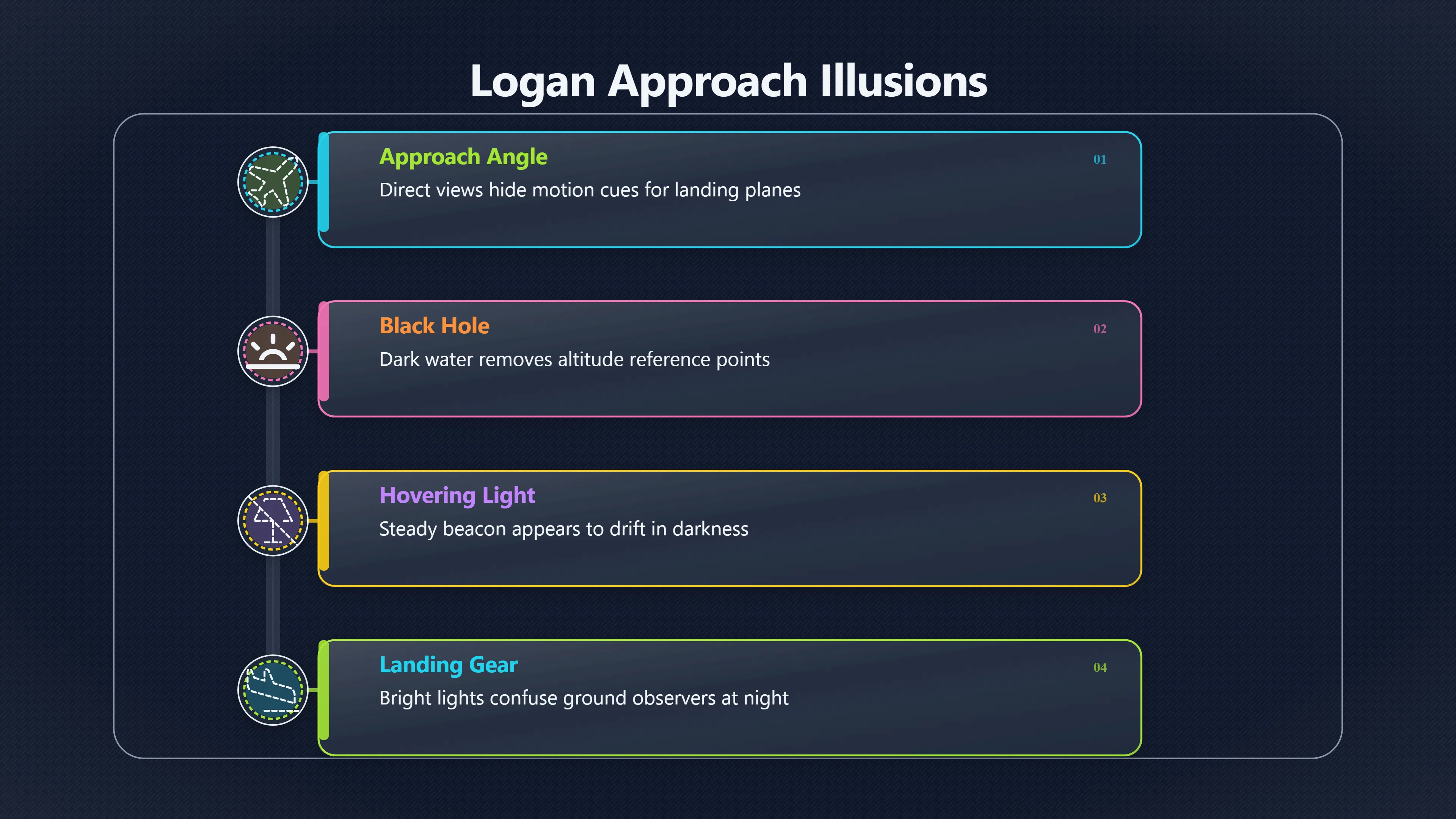 Logan Approach Illusions

Approach Angle
01
Direct views hide motion cues for landing planes

Black Hole
02
Dark water removes altitude reference points

Hovering Light
03
Steady beacon appears to drift in darkness

Landing Gear
04
Bright lights confuse ground observers at night